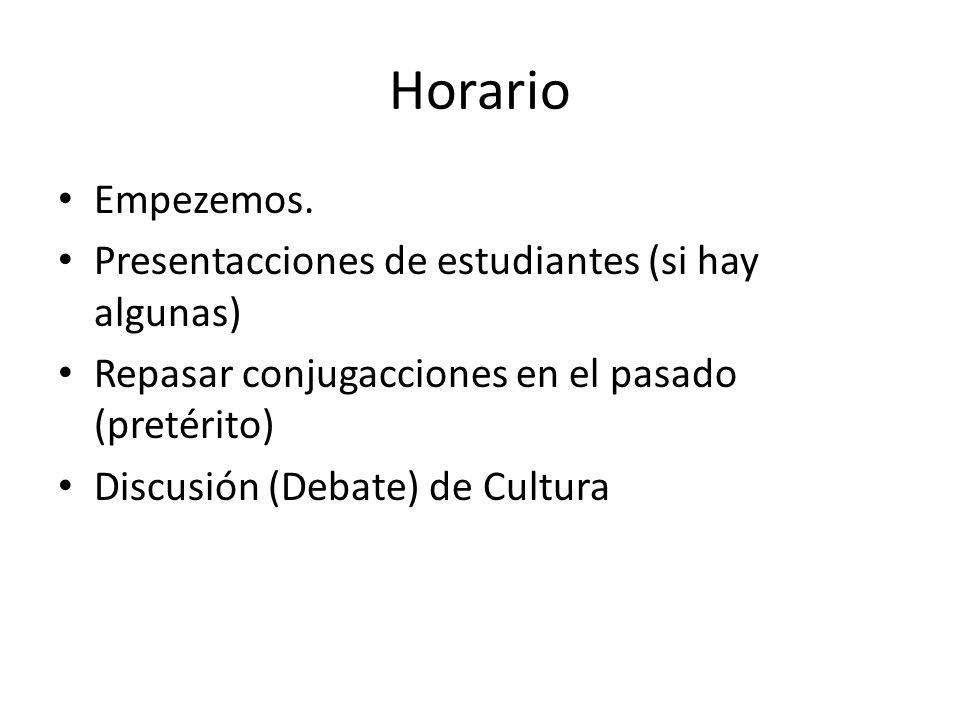 Horario

• Empezemos.
• Presentacciones de estudiantes (si hay algunas)
• Repasar conjugacciones en el pasado (pretérito)
• Discusión (Debate) de Cultura